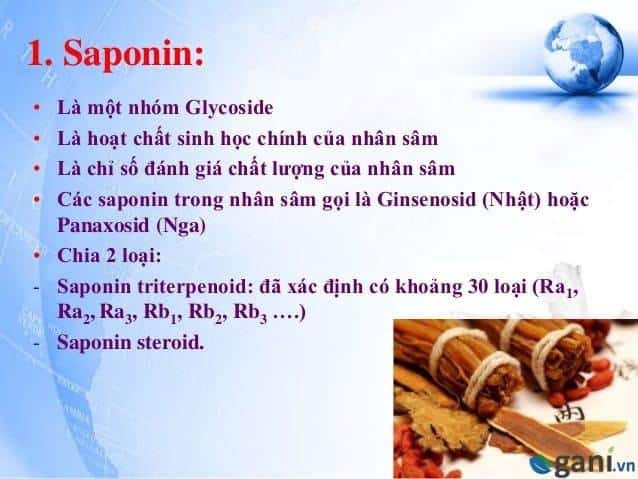 1. Saponin:

• Là một nhóm Glycoside
• Là hoạt chất sinh học chính của nhân sâm
• Là chỉ số đánh giá chất lượng của nhân sâm
• Các saponin trong nhân sâm gọi là Ginsenosid (Nhật) hoặc Panaxosid (Nga)
• Chia 2 loại:
- Saponin triterpenoid: đã xác định có khoảng 30 loại ($Ra_1$, $Ra_2$, $Ra_3$, $Rb_1$, $Rb_2$, $Rb_3$ ….)
- Saponin steroid.

gani.vn